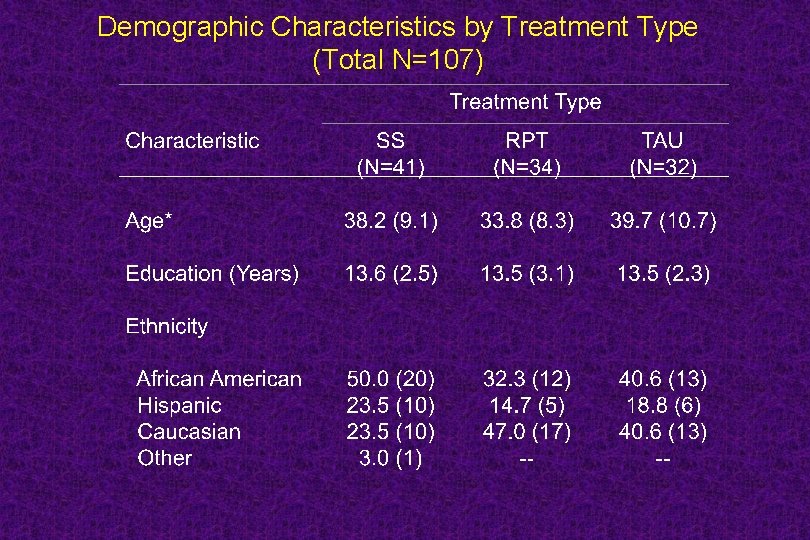 Demographic Characteristics by Treatment Type
(Total N=107)

| | Treatment Type | | |
|---|---|---|---|
| Characteristic | SS (N=41) | RPT (N=34) | TAU (N=32) |
| Age* | 38.2 (9.1) | 33.8 (8.3) | 39.7 (10.7) |
| Education (Years) | 13.6 (2.5) | 13.5 (3.1) | 13.5 (2.3) |
| Ethnicity | | | |
| African American | 50.0 (20) | 32.3 (12) | 40.6 (13) |
| Hispanic | 23.5 (10) | 14.7 (5) | 18.8 (6) |
| Caucasian | 23.5 (10) | 47.0 (17) | 40.6 (13) |
| Other | 3.0 (1) | -- | -- |